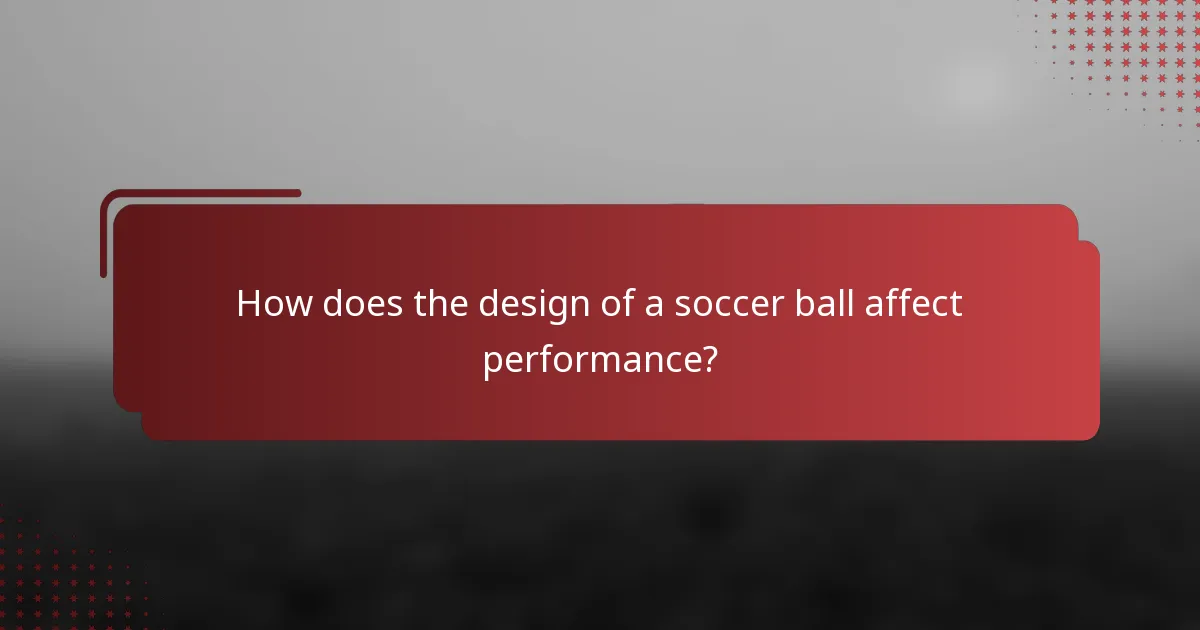 How does the design of a soccer ball affect performance?